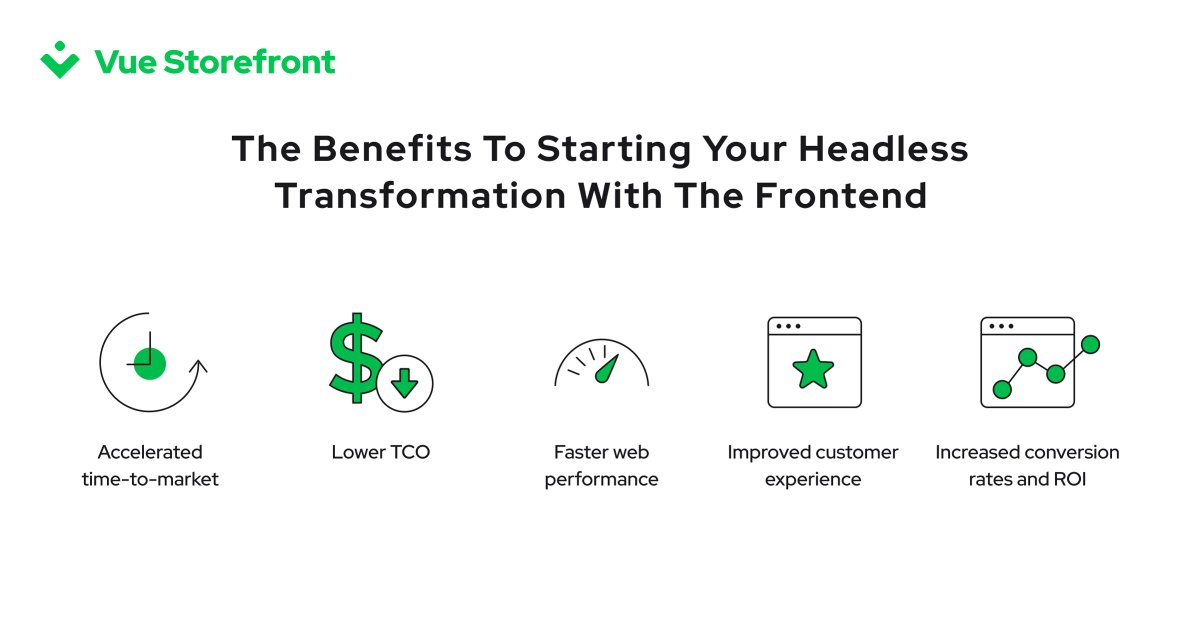 Vue Storefront

The Benefits To Starting Your Headless Transformation With The Frontend

Accelerated time-to-market

Lower TCO

Faster web performance

Improved customer experience

Increased conversion rates and ROI